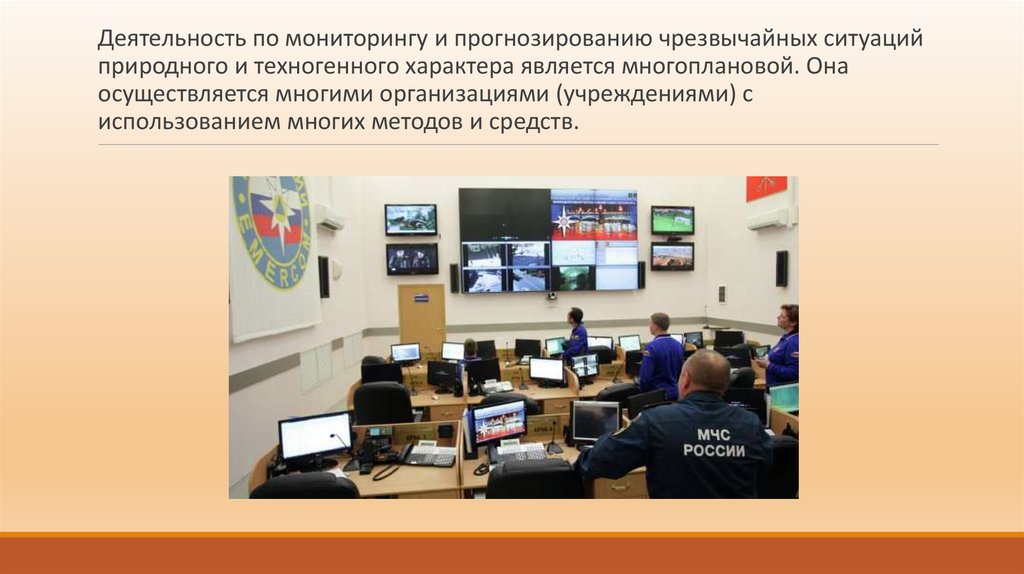 Деятельность по мониторингу и прогнозированию чрезвычайных ситуаций природного и техногенного характера является многоплановой. Она осуществляется многими организациями (учреждениями) с использованием многих методов и средств.

EMERCOM

МЧС
РОССИИ